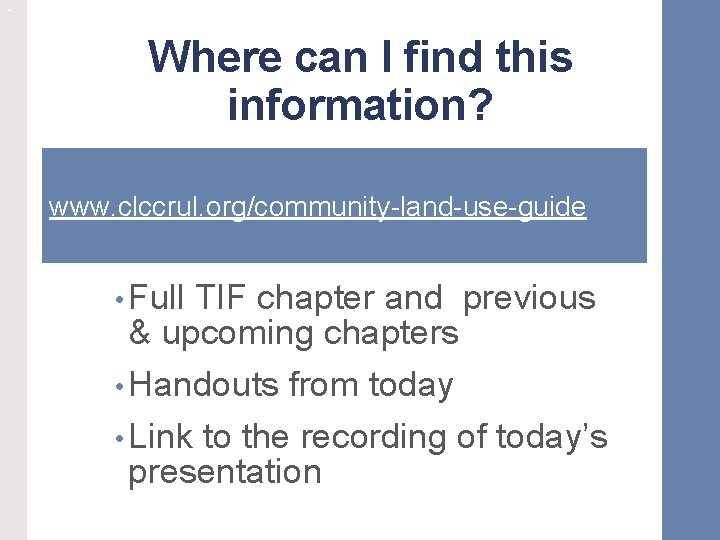 Where can I find this information?

www.clccrul.org/community-land-use-guide

• Full TIF chapter and previous & upcoming chapters

• Handouts from today

• Link to the recording of today's presentation